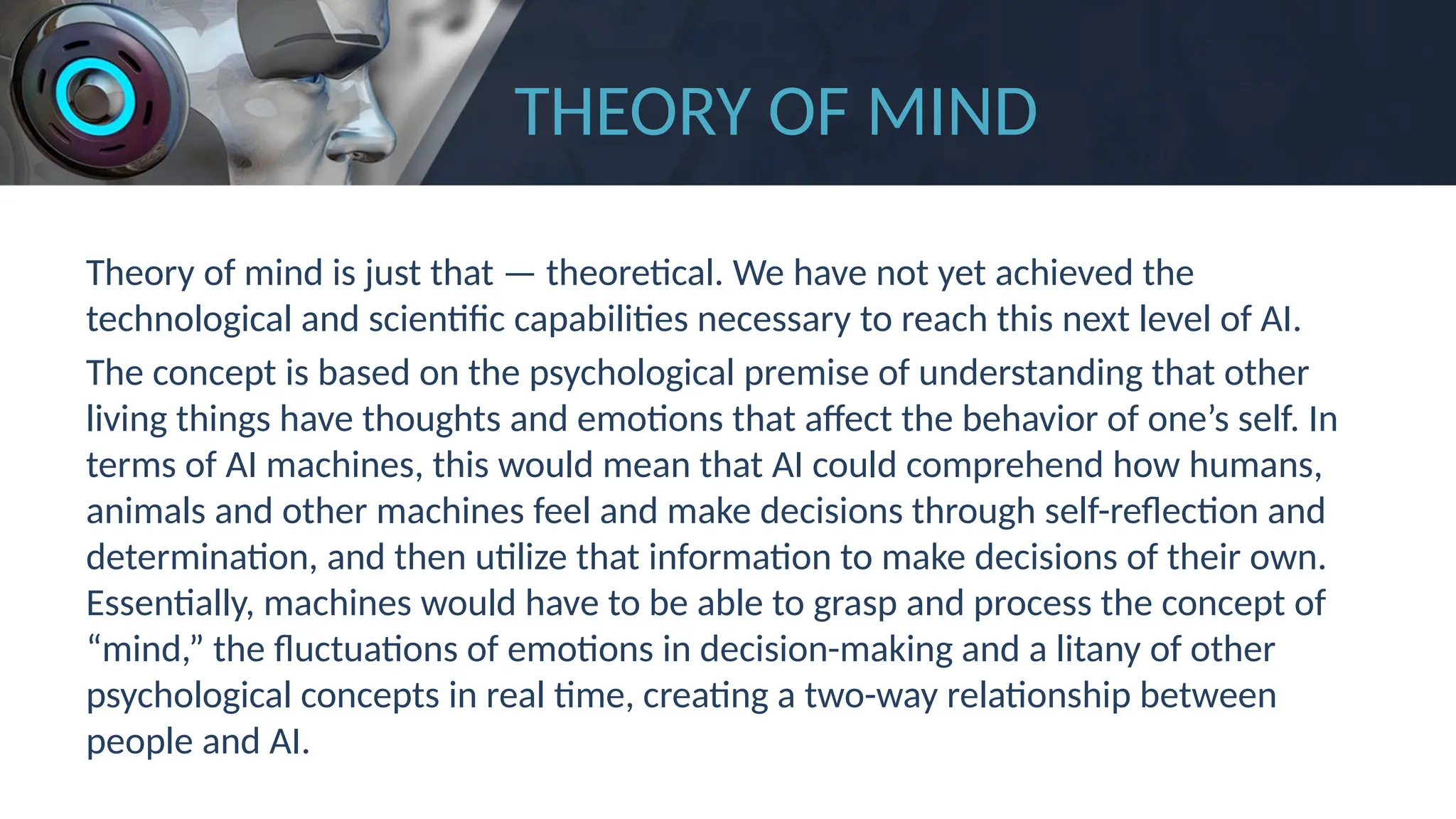 THEORY OF MIND

Theory of mind is just that — theoretical. We have not yet achieved the technological and scientific capabilities necessary to reach this next level of AI.

The concept is based on the psychological premise of understanding that other living things have thoughts and emotions that affect the behavior of one’s self. In terms of AI machines, this would mean that AI could comprehend how humans, animals and other machines feel and make decisions through self-reflection and determination, and then utilize that information to make decisions of their own. Essentially, machines would have to be able to grasp and process the concept of “mind,” the fluctuations of emotions in decision-making and a litany of other psychological concepts in real time, creating a two-way relationship between people and AI.